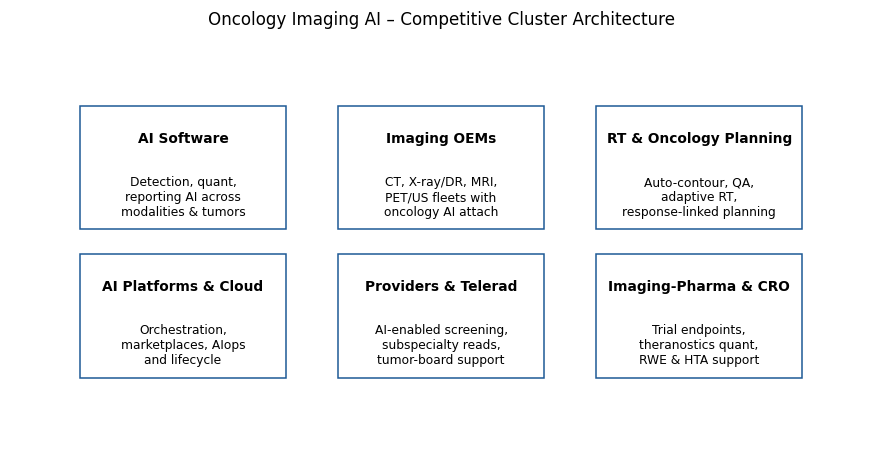 Oncology Imaging AI – Competitive Cluster Architecture

AI Software

Detection, quant, reporting AI across modalities & tumors

Imaging OEMs

CT, X-ray/DR, MRI, PET/US fleets with oncology AI attach

RT & Oncology Planning

Auto-contour, QA, adaptive RT, response-linked planning

AI Platforms & Cloud

Orchestration, marketplaces, AIops and lifecycle

Providers & Telerad

AI-enabled screening, subspecialty reads, tumor-board support

Imaging-Pharma & CRO

Trial endpoints, theranostics quant, RWE & HTA support